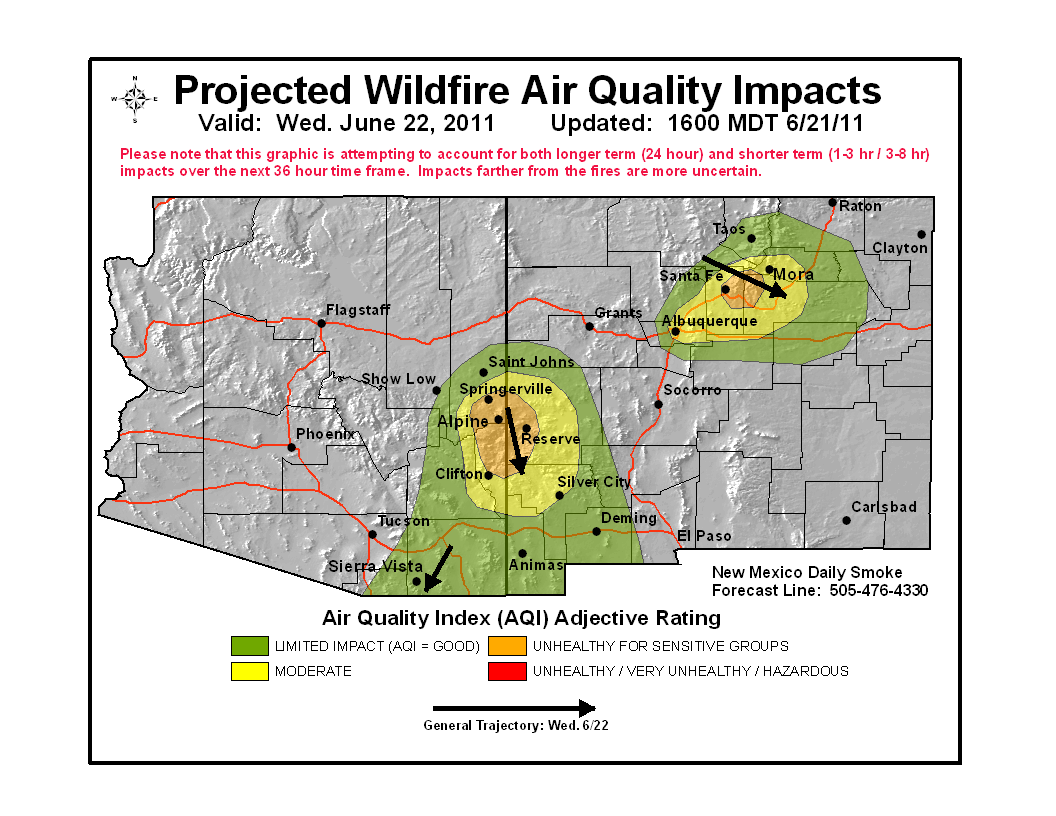 N
W E
S

Projected Wildfire Air Quality Impacts

Valid: Wed. June 22, 2011 Updated: 1600 MDT 6/21/11

Please note that this graphic is attempting to account for both longer term (24 hour) and shorter term (1-3 hr / 3-8 hr) impacts over the next 36 hour time frame. Impacts farther from the fires are more uncertain.

Raton
Taos
Clayton
Santa Fe
Mora
Flagstaff
Grants
Albuquerque
Saint Johns
Show Low
Springerville
Socorro
Alpine
Reserve
Phoenix
Clifton
Silver City
Carlsbad
Tucson
Deming
El Paso
Sierra Vista
Animas

New Mexico Daily Smoke Forecast Line: 505-476-4330

Air Quality Index (AQI) Adjective Rating

LIMITED IMPACT (AQI = GOOD)
UNHEALTHY FOR SENSITIVE GROUPS
MODERATE
UNHEALTHY / VERY UNHEALTHY / HAZARDOUS

General Trajectory: Wed. 6/22